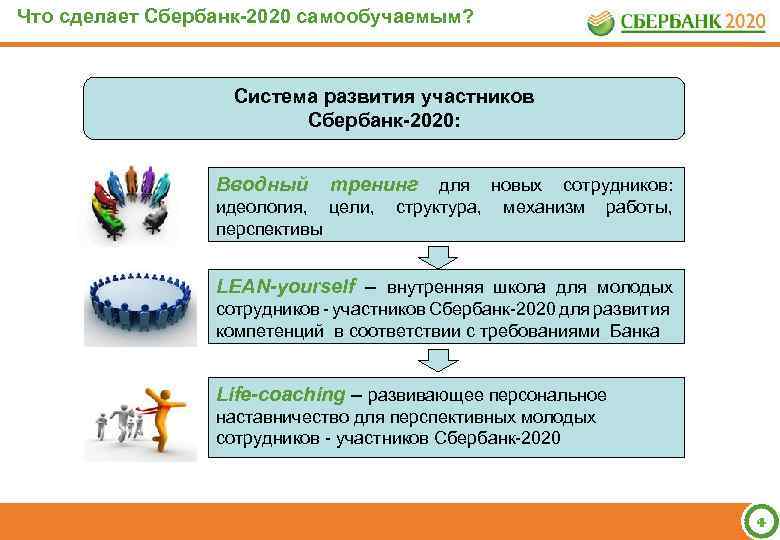 Что сделает Сбербанк-2020 самообучаемым?

СБЕРБАНК 2020

Система развития участников Сбербанк-2020:

Вводный тренинг для новых сотрудников: идеология, цели, структура, механизм работы, перспективы

LEAN-yourself – внутренняя школа для молодых сотрудников - участников Сбербанк-2020 для развития компетенций в соответствии с требованиями Банка

Life-coaching – развивающее персональное наставничество для перспективных молодых сотрудников - участников Сбербанк-2020

4